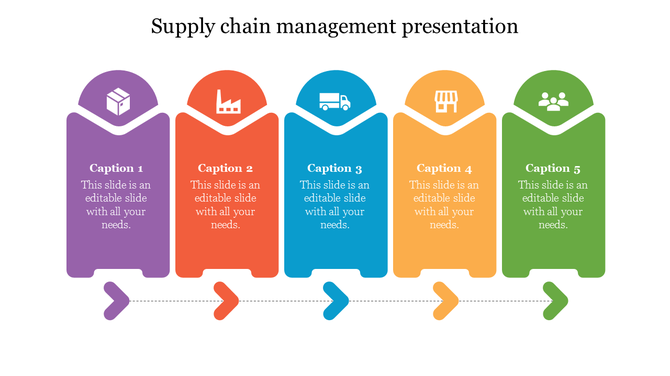 Supply chain management presentation

Caption 1
This slide is an editable slide with all your needs.

Caption 2
This slide is an editable slide with all your needs.

Caption 3
This slide is an editable slide with all your needs.

Caption 4
This slide is an editable slide with all your needs.

Caption 5
This slide is an editable slide with all your needs.